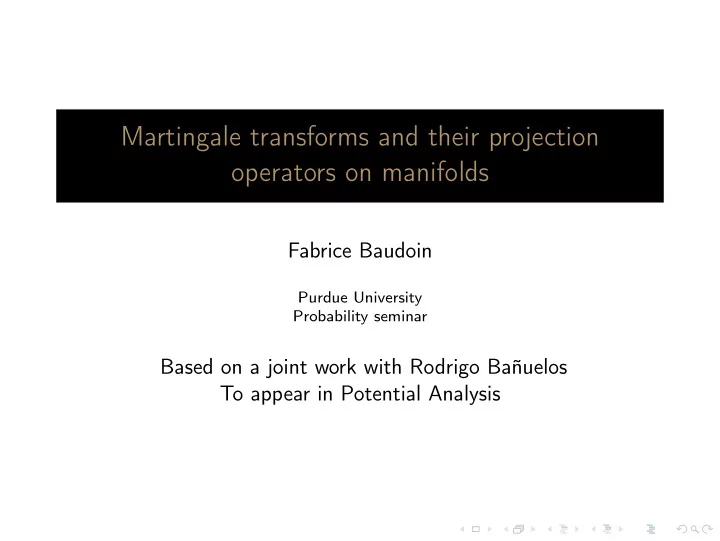 Martingale transforms and their projection operators on manifolds

Fabrice Baudoin

Purdue University
Probability seminar

Based on a joint work with Rodrigo Bañuelos
To appear in Potential Analysis